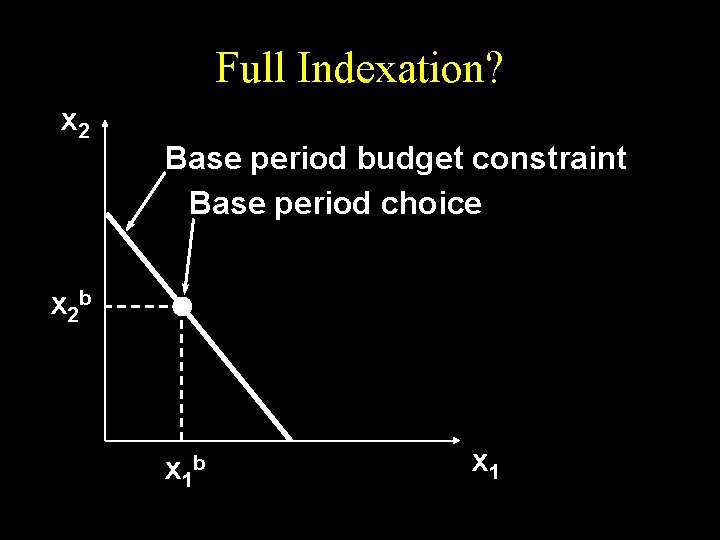 Full Indexation?

$x_2$

Base period budget constraint

Base period choice

$x_2^b$

$x_1^b$

$x_1$